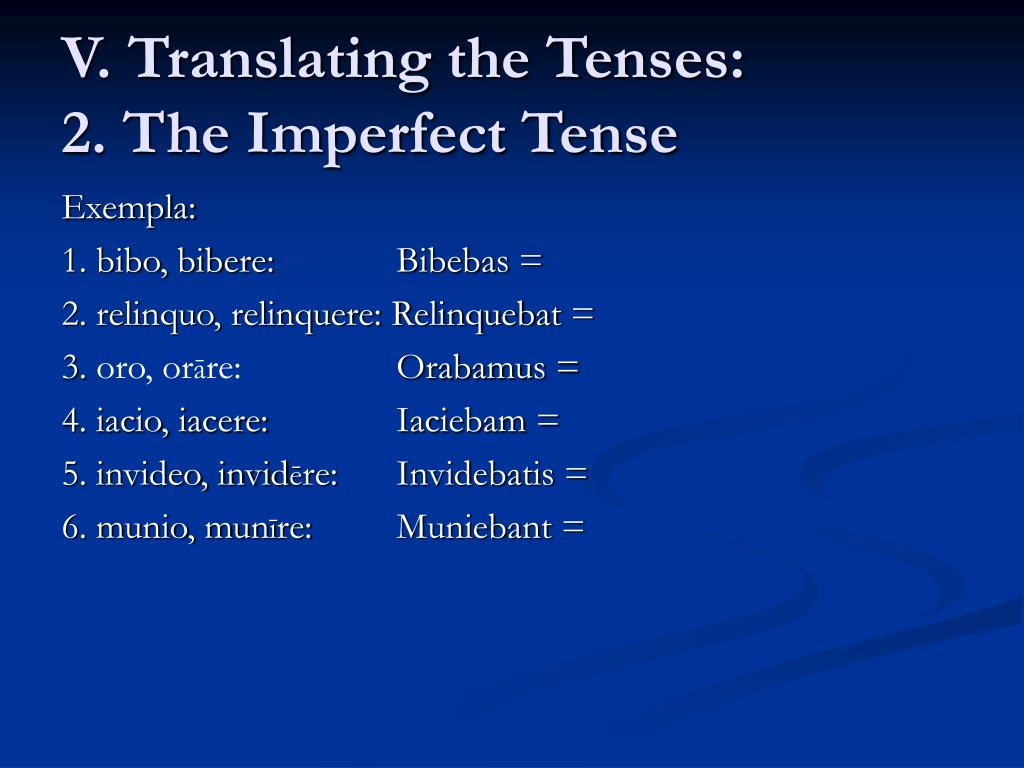 V. Translating the Tenses:
2. The Imperfect Tense

Exempla:

1. bibo, bibere: Bibebas =

2. relinquo, relinquere: Relinquebat =

3. oro, orāre: Orabamus =

4. iacio, iacere: Iaciebam =

5. invideo, invidēre: Invidebatis =

6. munio, munīre: Muniebant =